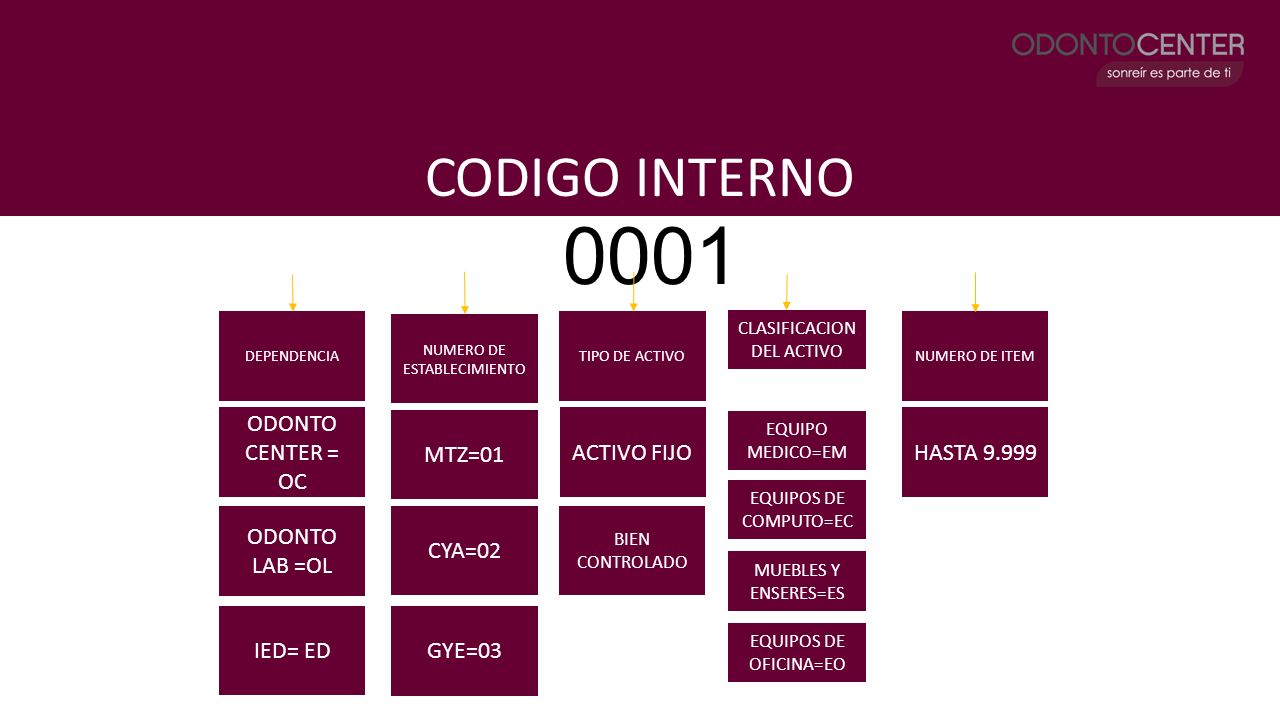 ODONTOCENTER
sonreír es parte de ti

CODIGO INTERNO

0001

DEPENDENCIA

ODONTO CENTER = OC

ODONTO LAB =OL

IED= ED

NUMERO DE ESTABLECIMIENTO

MTZ=01

CYA=02

GYE=03

TIPO DE ACTIVO

ACTIVO FIJO

BIEN CONTROLADO

CLASIFICACION DEL ACTIVO

EQUIPO MEDICO=EM

EQUIPOS DE COMPUTO=EC

MUEBLES Y ENSERES=ES

EQUIPOS DE OFICINA=EO

NUMERO DE ITEM

HASTA 9.999